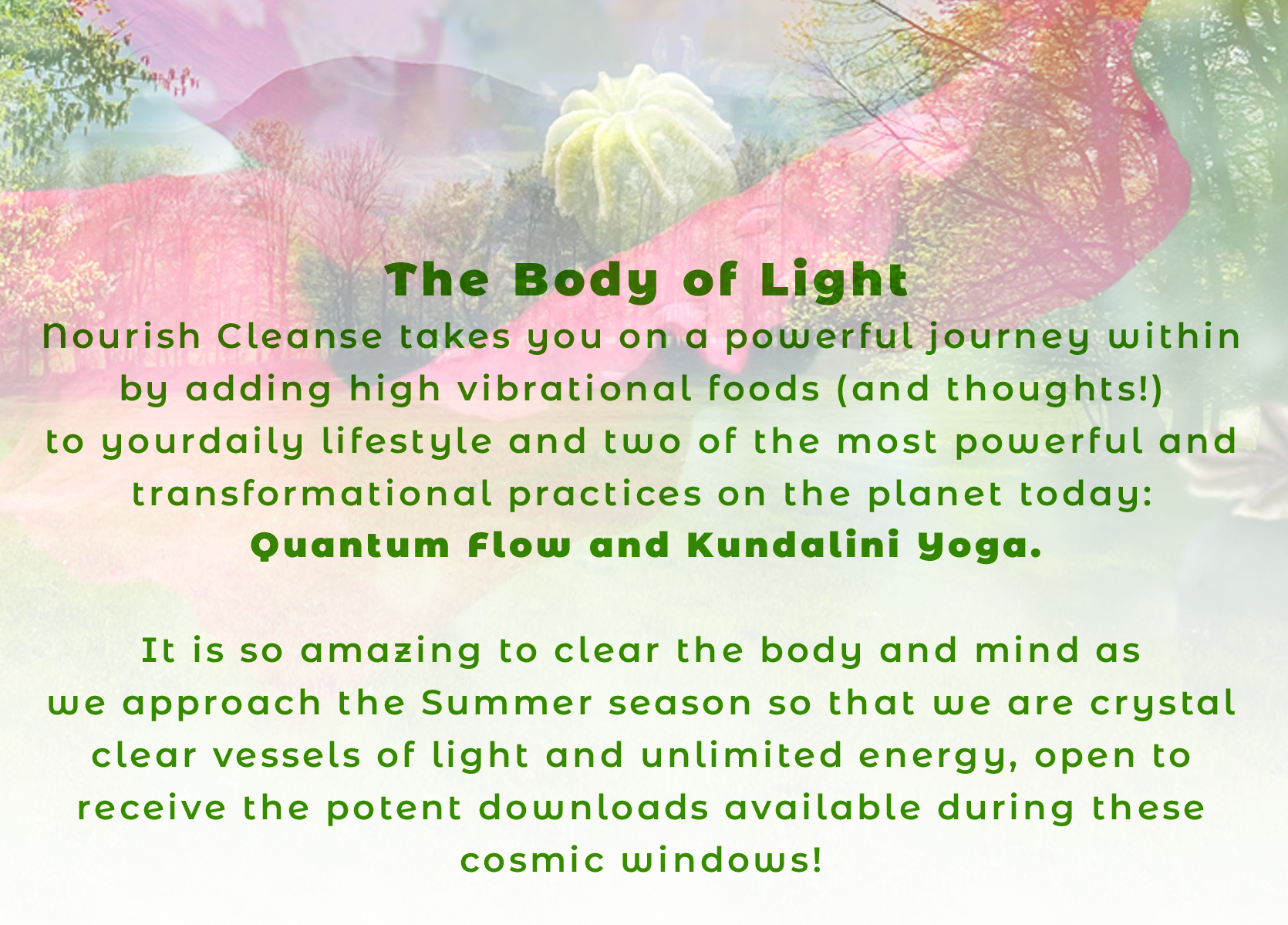 The Body of Light
Nourish Cleanse takes you on a powerful journey within by adding high vibrational foods (and thoughts!) to yourdaily lifestyle and two of the most powerful and transformational practices on the planet today:
Quantum Flow and Kundalini Yoga.

It is so amazing to clear the body and mind as we approach the Summer season so that we are crystal clear vessels of light and unlimited energy, open to receive the potent downloads available during these cosmic windows!